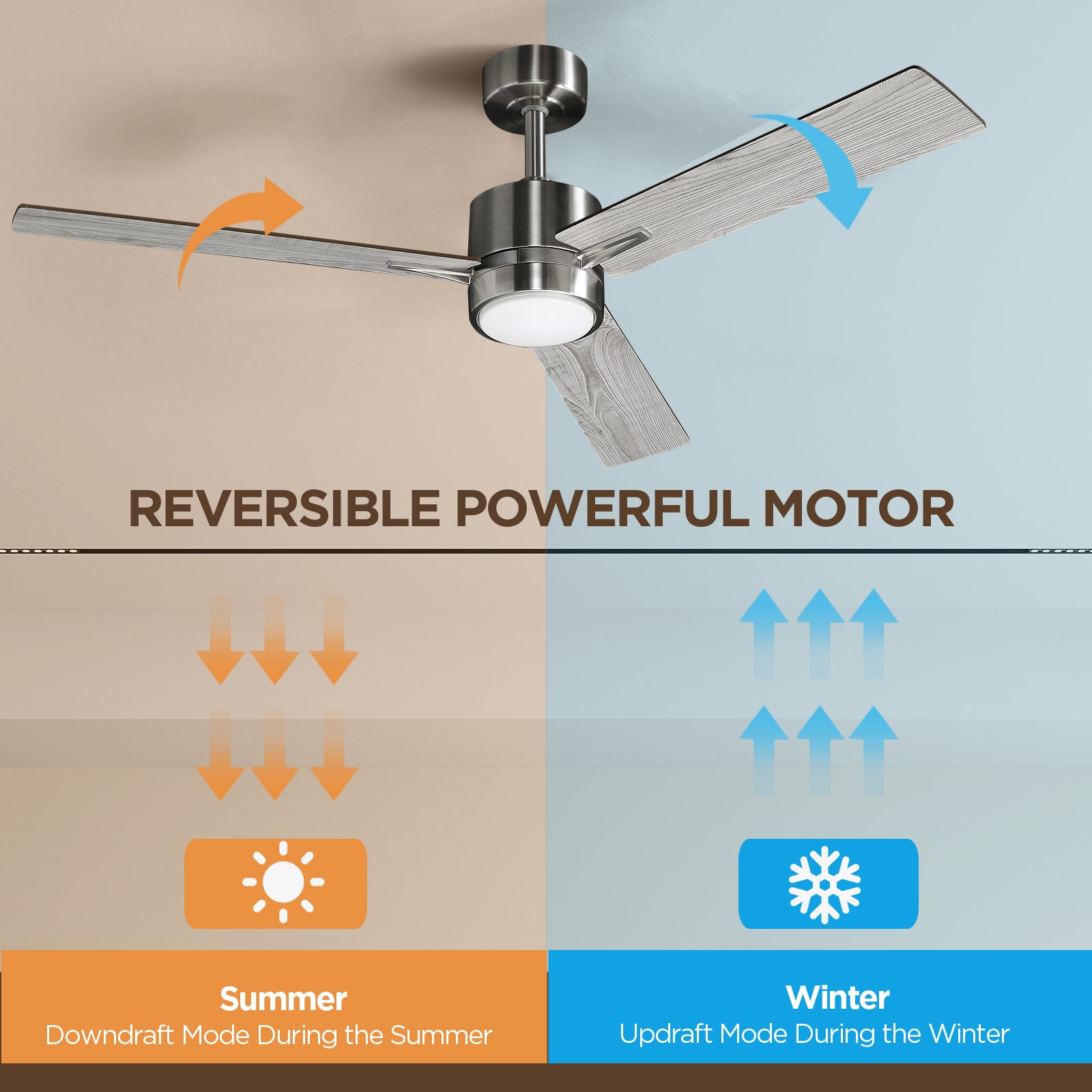 REVERSIBLE POWERFUL MOTOR

Summer
Downdraft Mode During the Summer

Winter
Updraft Mode During the Winter